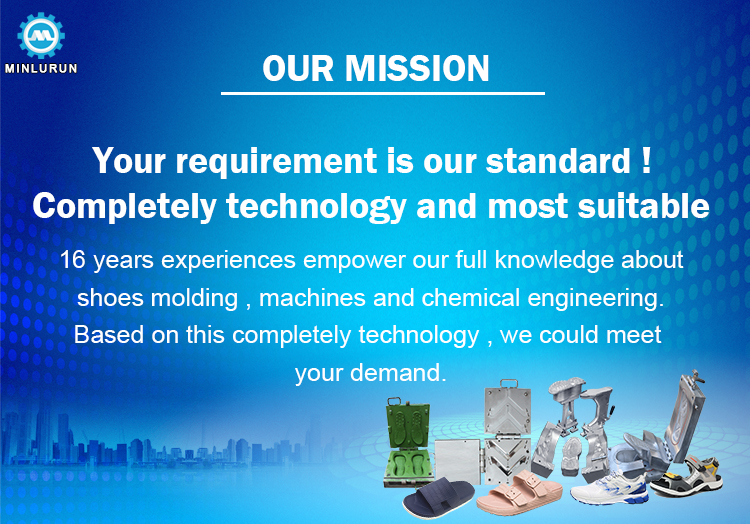 MINLURUN

OUR MISSION

Your requirement is our standard ! Completely technology and most suitable

16 years experiences empower our full knowledge about shoes molding , machines and chemical engineering. Based on this completely technology , we could meet your demand.